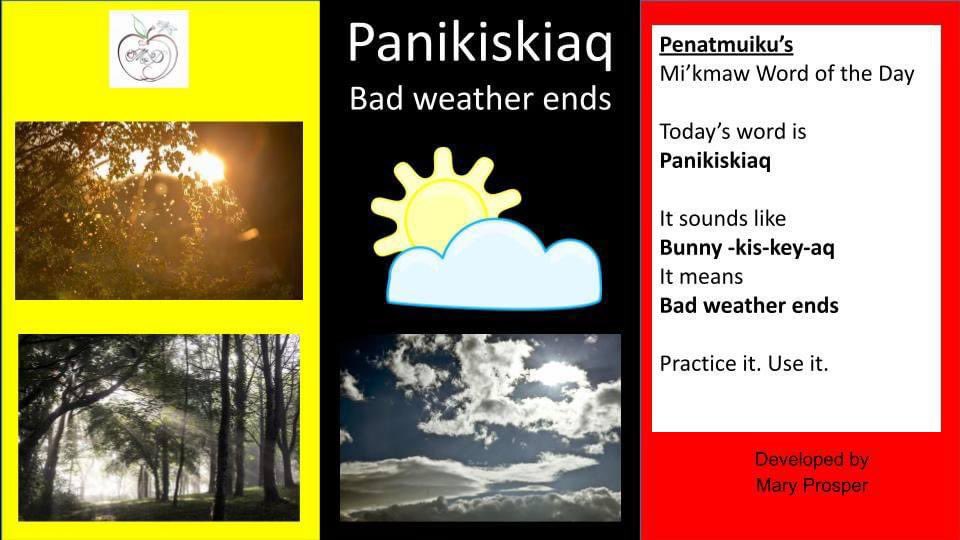 Panikiskiaq
Bad weather ends

Penatmuiku's
Mi'kmaw Word of the Day

Today's word is
Panikiskiaq

It sounds like
Bunny -kis-key-aq
It means
Bad weather ends

Practice it. Use it.

Developed by
Mary Prosper